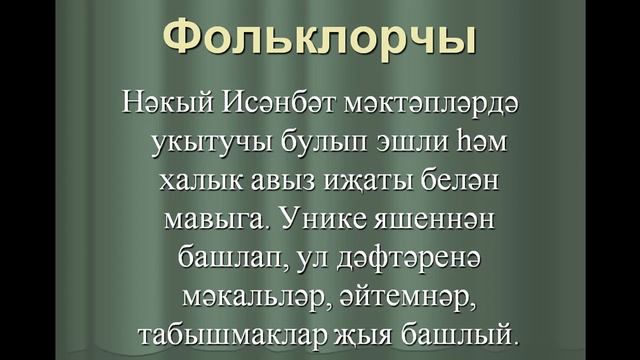 Фольклорчы

Нәкый Исәнбәт мәктәпләрдә укытучы булып эшли һәм халык авыз иҗаты белән мавыга. Унике яшеннән башлап, ул дәфтәренә мәкальләр, әйтемнәр, табышмаклар җыя башлый.